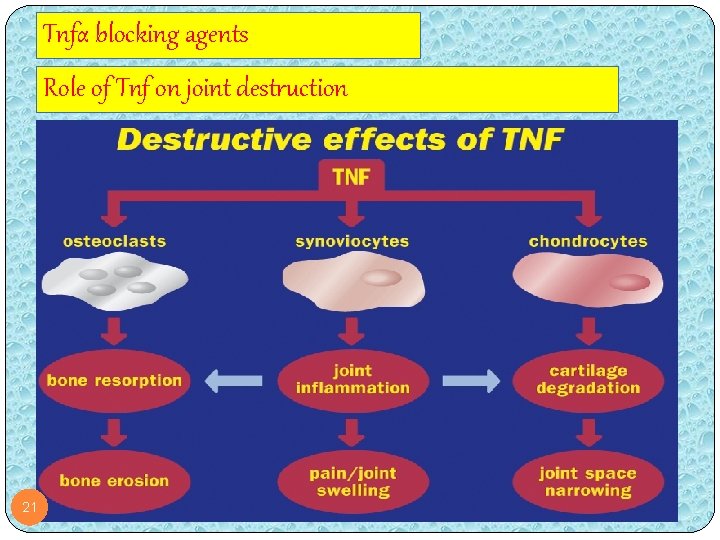 Tnfα blocking agents

Role of Tnf on joint destruction

Destructive effects of TNF

TNF

osteoclasts

synoviocytes

chondrocytes

bone resorption

joint inflammation

cartilage degradation

bone erosion

pain/joint swelling

joint space narrowing

21